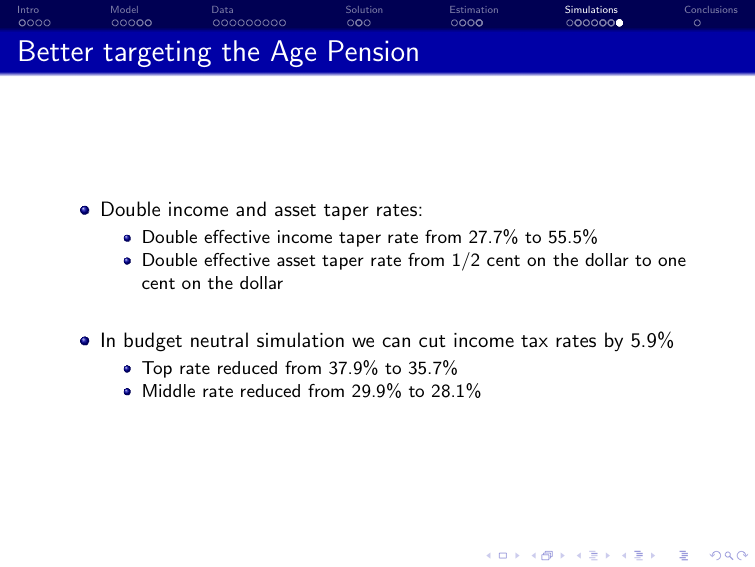 Intro Model Data Solution Estimation Simulations Conclusions

Better targeting the Age Pension

- Double income and asset taper rates:
  - Double effective income taper rate from 27.7% to 55.5%
  - Double effective asset taper rate from 1/2 cent on the dollar to one cent on the dollar

- In budget neutral simulation we can cut income tax rates by 5.9%
  - Top rate reduced from 37.9% to 35.7%
  - Middle rate reduced from 29.9% to 28.1%